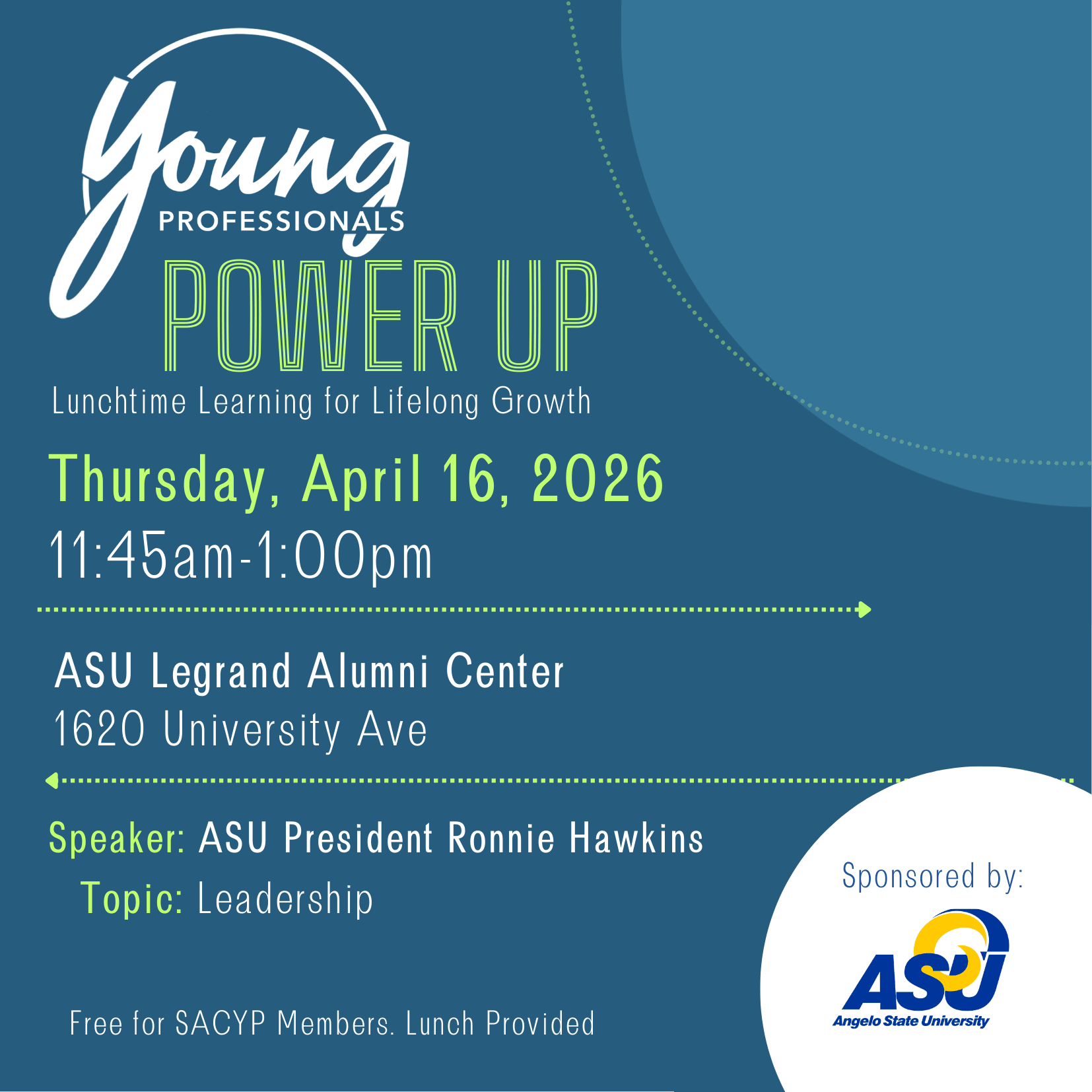 Young
PROFESSIONALS
POWER UP
Lunchtime Learning for Lifelong Growth

Thursday, April 16, 2026
11:45am-1:00pm

ASU Legrand Alumni Center
1620 University Ave

Speaker: ASU President Ronnie Hawkins
Topic: Leadership

Free for SACYP Members. Lunch Provided

Sponsored by:
ASU
Angelo State University